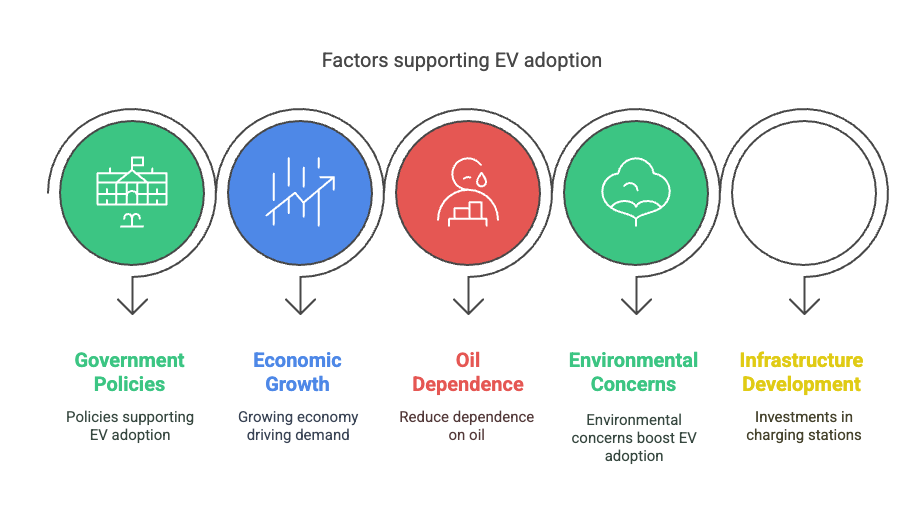 Factors supporting EV adoption

Government Policies

Policies supporting EV adoption

Economic Growth

Growing economy driving demand

Oil Dependence

Reduce dependence on oil

Environmental Concerns

Environmental concerns boost EV adoption

Infrastructure Development

Investments in charging stations